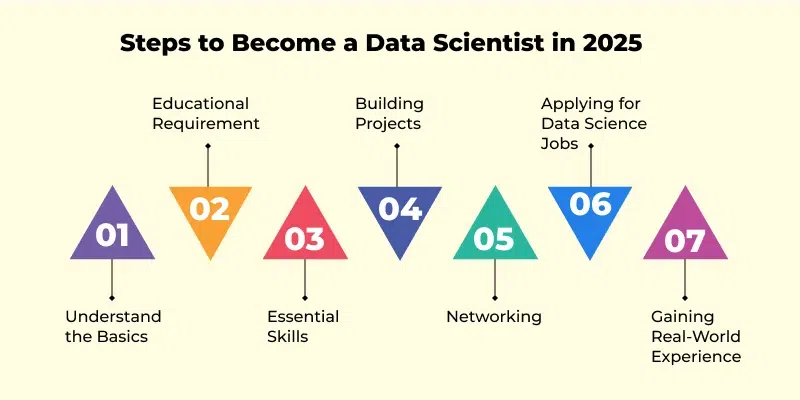 Steps to Become a Data Scientist in 2025

01
Understand the Basics

02
Educational Requirement

03
Essential Skills

04
Building Projects

05
Networking

06
Applying for Data Science Jobs

07
Gaining Real-World Experience